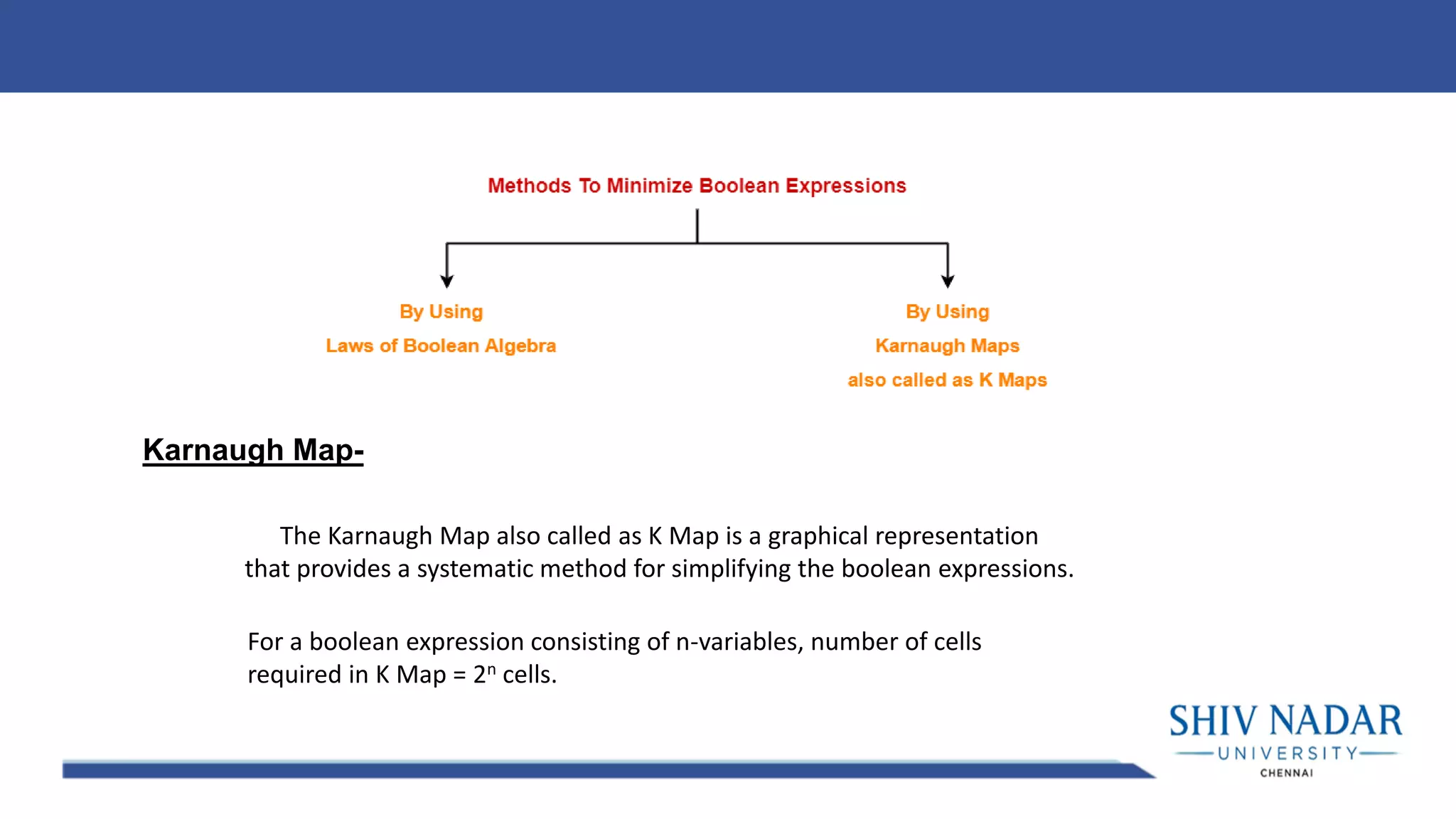 Methods To Minimize Boolean Expressions

By Using
Laws of Boolean Algebra

By Using
Karnaugh Maps
also called as K Maps

Karnaugh Map-

The Karnaugh Map also called as K Map is a graphical representation that provides a systematic method for simplifying the boolean expressions.

For a boolean expression consisting of n-variables, number of cells required in K Map = $2^n$ cells.

SHIV NADAR
UNIVERSITY
CHENNAI